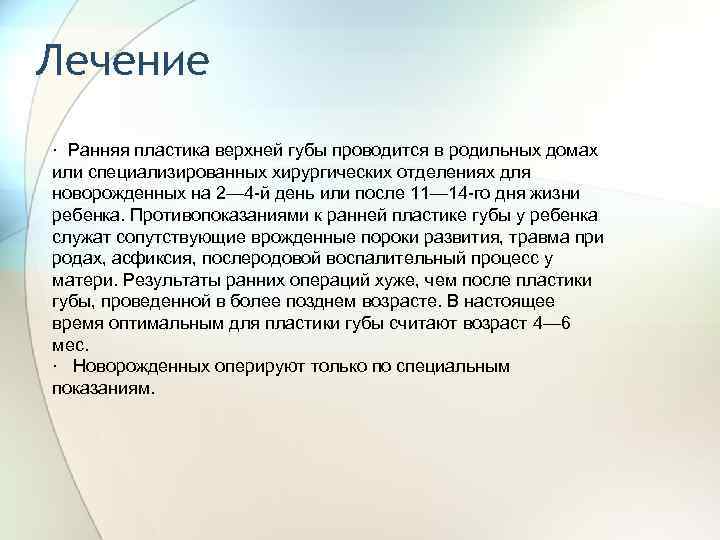 Лечение

· Ранняя пластика верхней губы проводится в родильных домах или специализированных хирургических отделениях для новорожденных на 2—4-й день или после 11—14-го дня жизни ребенка. Противопоказаниями к ранней пластике губы у ребенка служат сопутствующие врожденные пороки развития, травма при родах, асфиксия, послеродовой воспалительный процесс у матери. Результаты ранних операций хуже, чем после пластики губы, проведенной в более позднем возрасте. В настоящее время оптимальным для пластики губы считают возраст 4—6 мес.

· Новорожденных оперируют только по специальным показаниям.